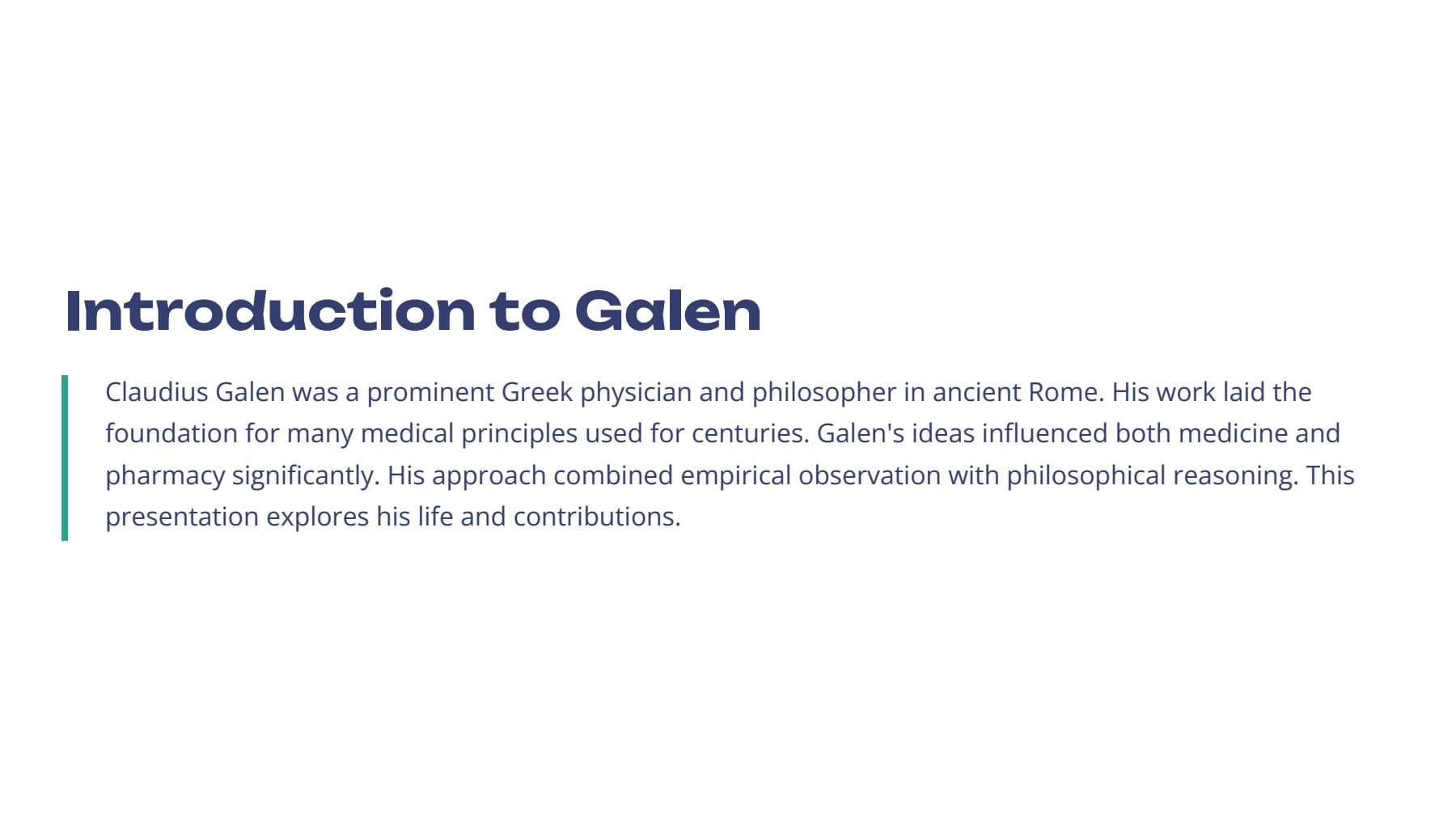 Introduction to Galen

Claudius Galen was a prominent Greek physician and philosopher in ancient Rome. His work laid the foundation for many medical principles used for centuries. Galen's ideas influenced both medicine and pharmacy significantly. His approach combined empirical observation with philosophical reasoning. This presentation explores his life and contributions.